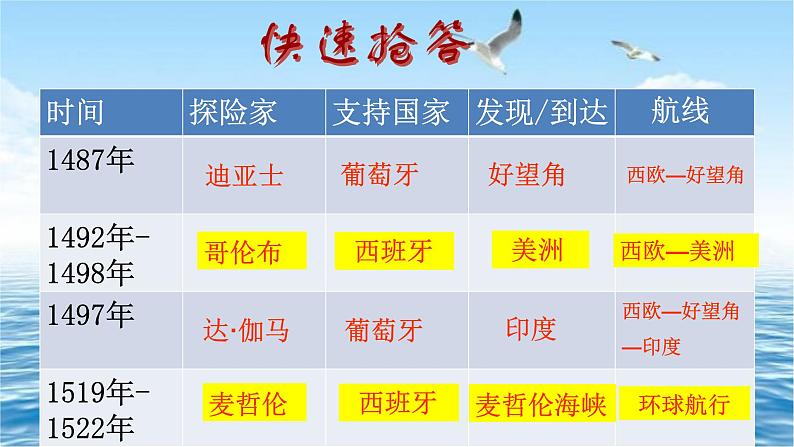 快速抢答

| 时间 | 探险家 | 支持国家 | 发现/到达 | 航线 |
|---|---|---|---|---|
| 1487年 | 迪亚士 | 葡萄牙 | 好望角 | 西欧—好望角 |
| 1492年-1498年 | 哥伦布 | 西班牙 | 美洲 | 西欧—美洲 |
| 1497年 | 达·伽马 | 葡萄牙 | 印度 | 西欧—好望角—印度 |
| 1519年-1522年 | 麦哲伦 | 西班牙 | 麦哲伦海峡 | 环球航行 |